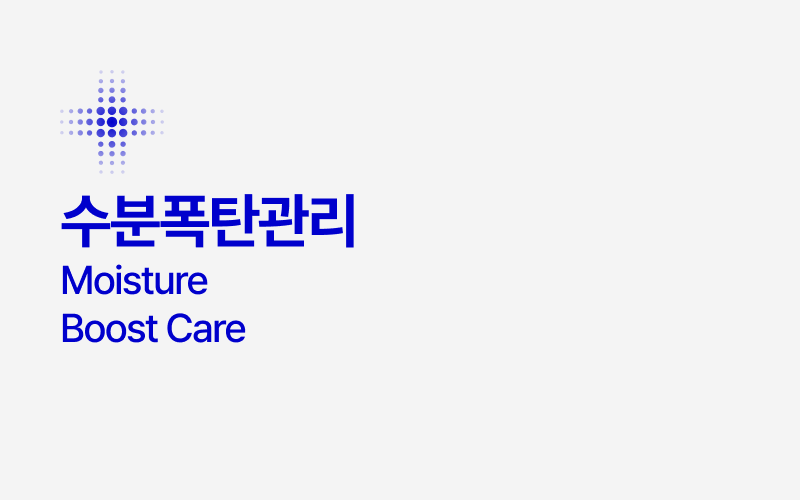 수분폭탄관리

Moisture
Boost Care